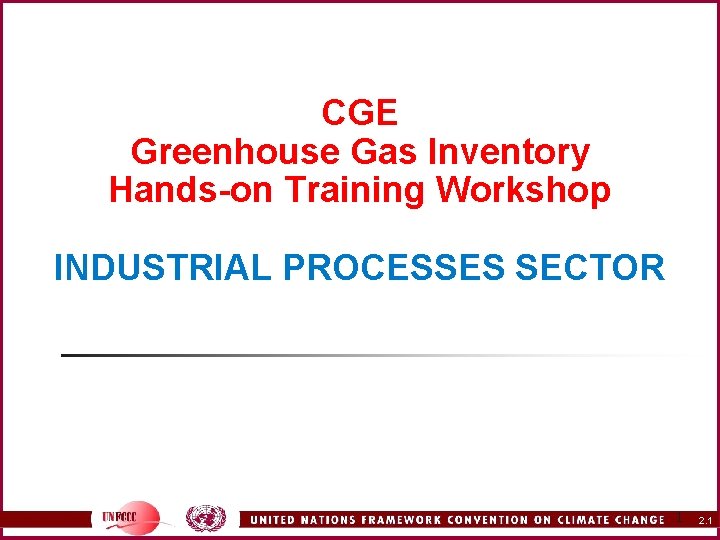 CGE
Greenhouse Gas Inventory
Hands-on Training Workshop

INDUSTRIAL PROCESSES SECTOR

UNFCCC

UNITED NATIONS FRAMEWORK CONVENTION ON CLIMATE CHANGE

2.1